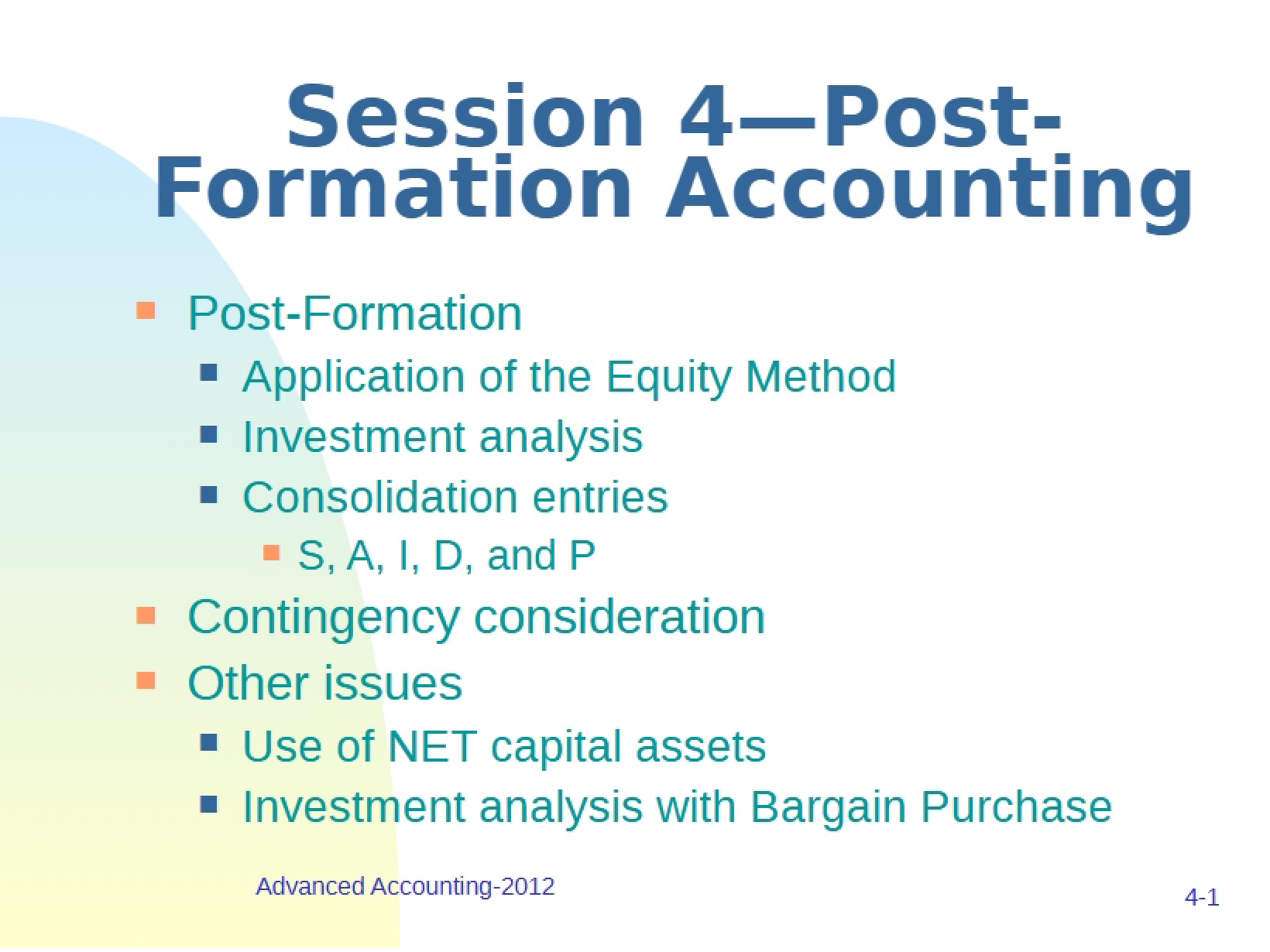 Session 4—Post-Formation Accounting

• Post-Formation
• Application of the Equity Method
• Investment analysis
• Consolidation entries
• S, A, I, D, and P
• Contingency consideration
• Other issues
• Use of NET capital assets
• Investment analysis with Bargain Purchase

Advanced Accounting-2012

4-1